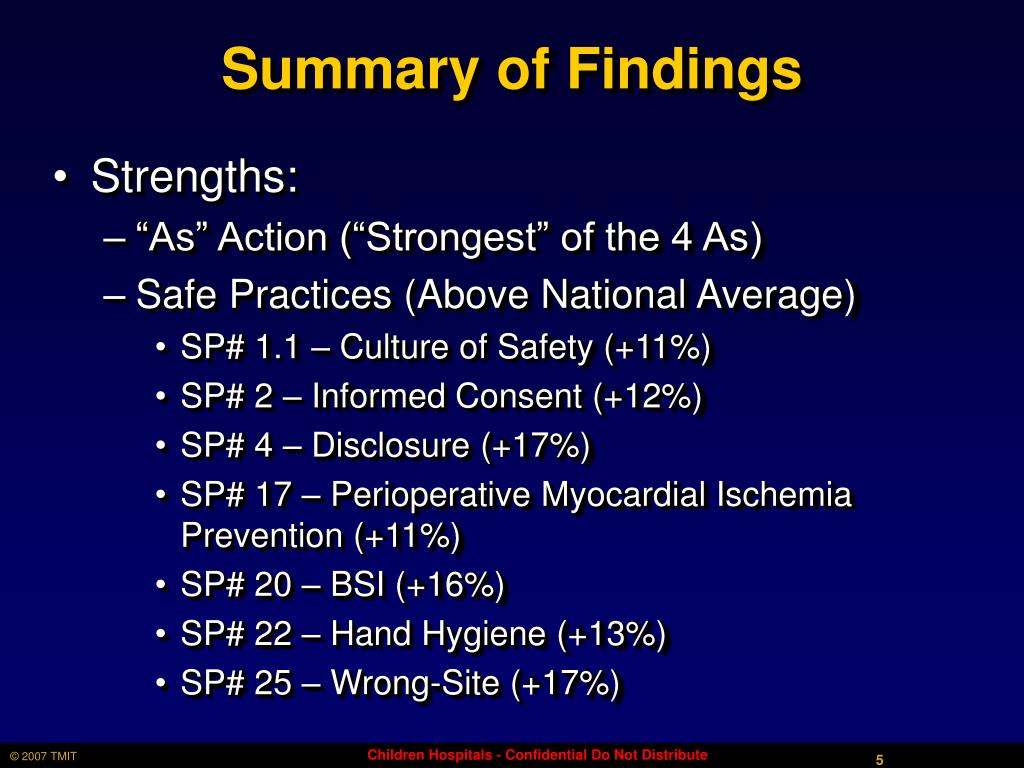 Summary of Findings

• Strengths:
– “As” Action (“Strongest” of the 4 As)
– Safe Practices (Above National Average)
• SP# 1.1 – Culture of Safety (+11%)
• SP# 2 – Informed Consent (+12%)
• SP# 4 – Disclosure (+17%)
• SP# 17 – Perioperative Myocardial Ischemia Prevention (+11%)
• SP# 20 – BSI (+16%)
• SP# 22 – Hand Hygiene (+13%)
• SP# 25 – Wrong-Site (+17%)

© 2007 TMIT
Children Hospitals - Confidential Do Not Distribute
5